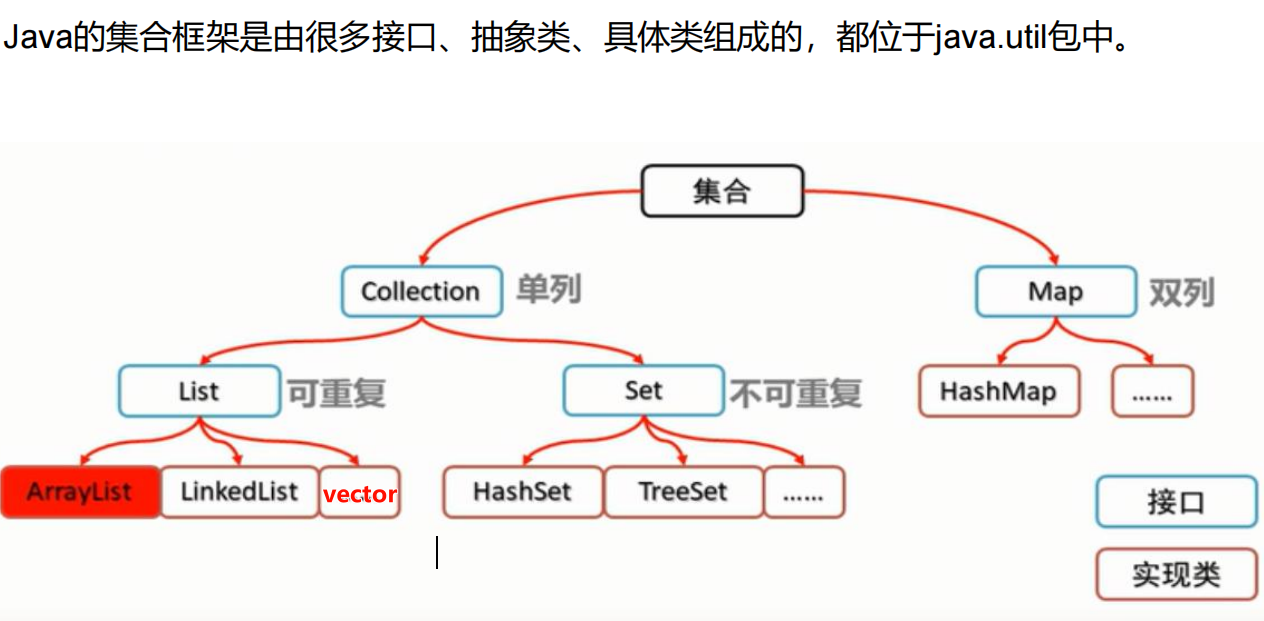 Java的集合框架是由很多接口、抽象类、具体类组成的，都位于java.util包中。

集合

Collection 单列

Map 双列

List 可重复

Set 不可重复

HashMap

......

ArrayList

LinkedList

vector

HashSet

TreeSet

......

接口

实现类